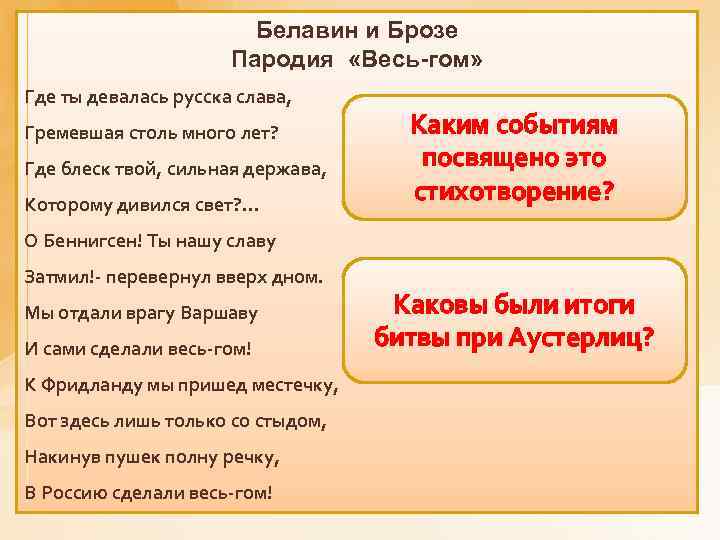 Белавин и Брозе
Пародия «Весь-гом»

Где ты девалась русска слава,
Гремевшая столь много лет?
Где блеск твой, сильная держава,
Которому дивился свет?...
О Беннигсен! Ты нашу славу
Затмил!- перевернул вверх дном.
Мы отдали врагу Варшаву
И сами сделали весь-гом!
К Фридланду мы пришед местечку,
Вот здесь лишь только со стыдом,
Накинув пушек полну речку,
В Россию сделали весь-гом!

Каким событиям посвящено это стихотворение?

Каковы были итоги битвы при Аустерлиц?